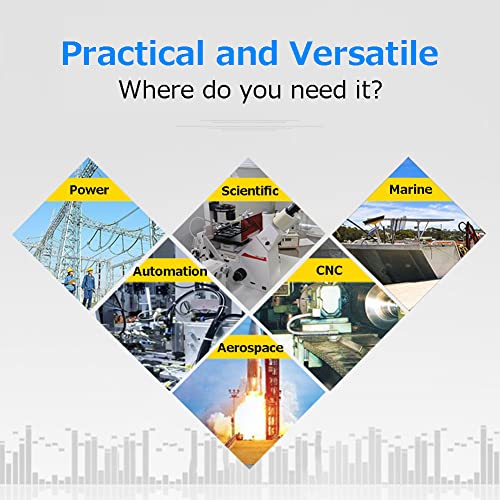 Practical and Versatile
Where do you need it?

Power
Scientific
Marine
Automation
CNC
Aerospace